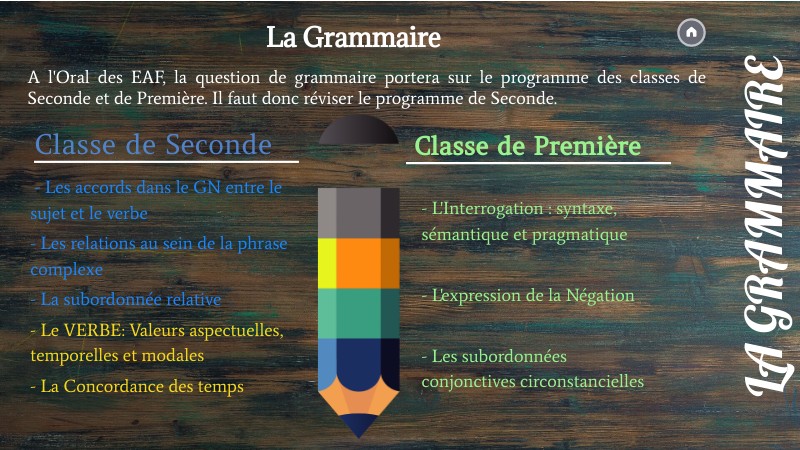 La Grammaire

A l'Oral des EAF, la question de grammaire portera sur le programme des classes de Seconde et de Première. Il faut donc réviser le programme de Seconde.

Classe de Seconde

- Les accords dans le GN entre le sujet et le verbe

- Les relations au sein de la phrase complexe

- La subordonnée relative

- Le VERBE: Valeurs aspectuelles, temporelles et modales

- La Concordance des temps

Classe de Première

- L'Interrogation : syntaxe, sémantique et pragmatique

- L'expression de la Négation

- Les subordonnées conjonctives circonstancielles

LA GRAMMAIRE